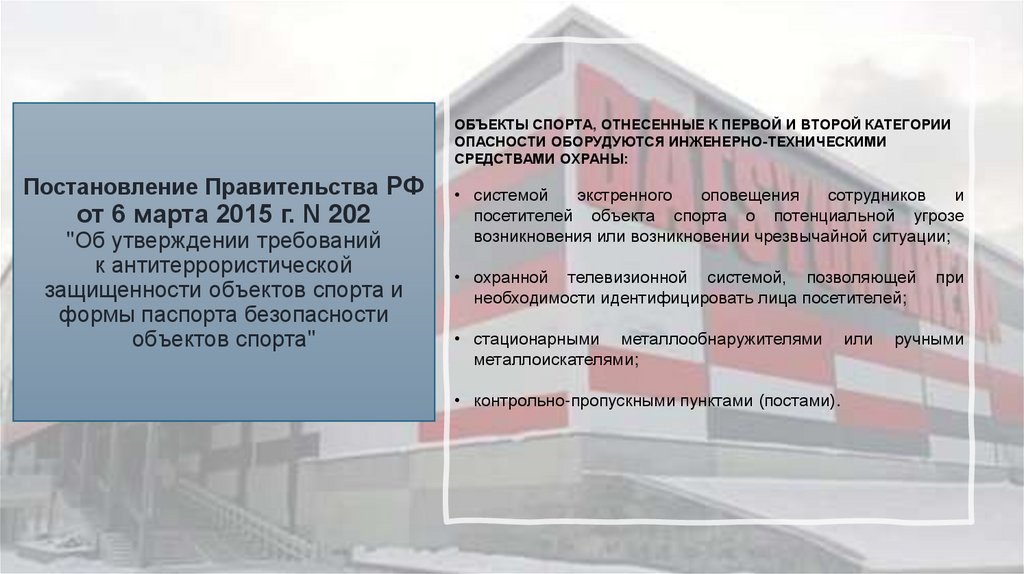 Постановление Правительства РФ от 6 марта 2015 г. N 202
"Об утверждении требований к антитеррористической защищенности объектов спорта и формы паспорта безопасности объектов спорта"

ОБЪЕКТЫ СПОРТА, ОТНЕСЕННЫЕ К ПЕРВОЙ И ВТОРОЙ КАТЕГОРИИ ОПАСНОСТИ ОБОРУДУЮТСЯ ИНЖЕНЕРНО-ТЕХНИЧЕСКИМИ СРЕДСТВАМИ ОХРАНЫ:

• системой экстренного оповещения сотрудников и посетителей объекта спорта о потенциальной угрозе возникновения или возникновении чрезвычайной ситуации;

• охранной телевизионной системой, позволяющей при необходимости идентифицировать лица посетителей;

• стационарными металлообнаружителями или ручными металлоискателями;

• контрольно-пропускными пунктами (постами).